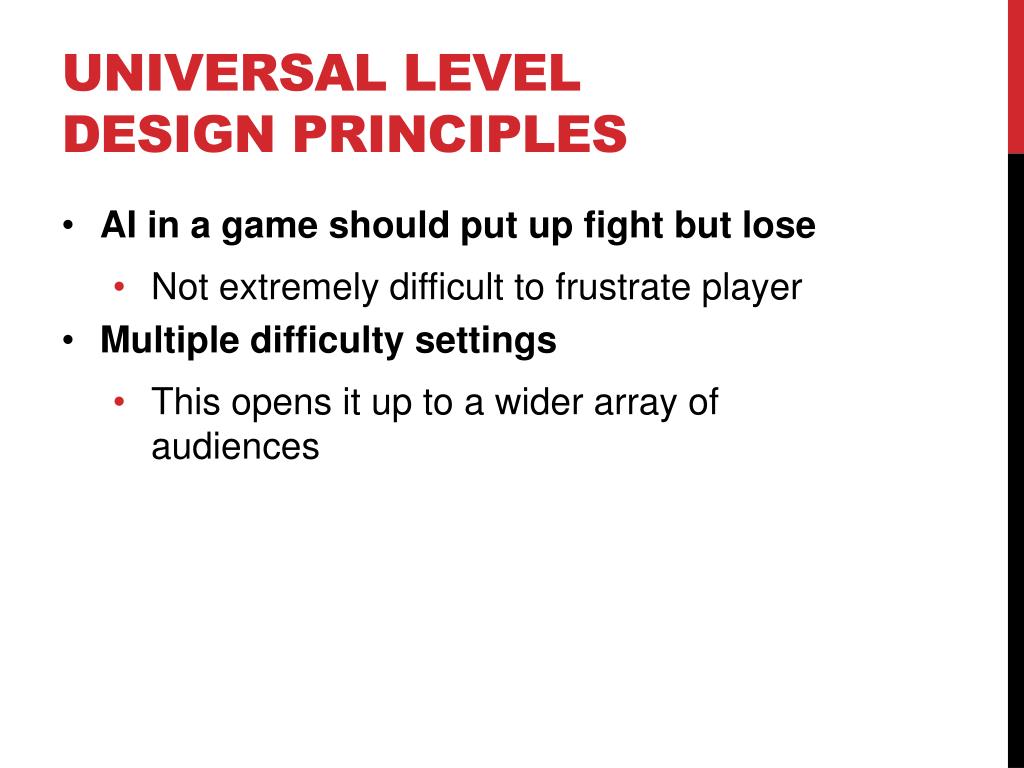 UNIVERSAL LEVEL DESIGN PRINCIPLES

• AI in a game should put up fight but lose
  • Not extremely difficult to frustrate player
• Multiple difficulty settings
  • This opens it up to a wider array of audiences